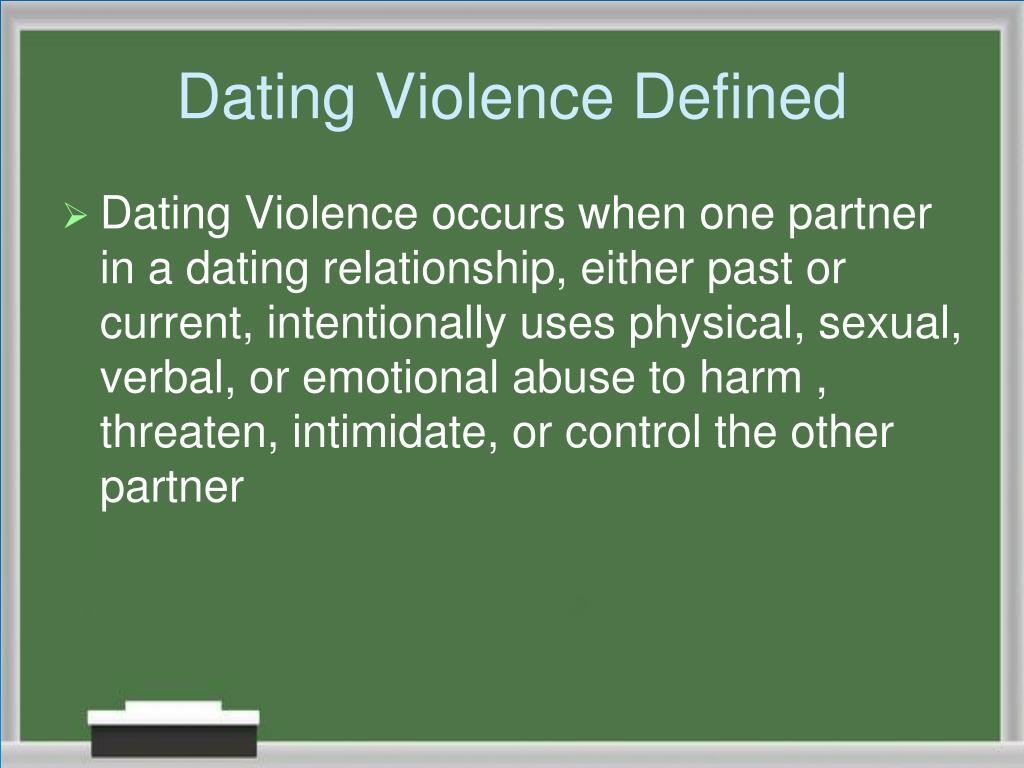 Dating Violence Defined

➢ Dating Violence occurs when one partner in a dating relationship, either past or current, intentionally uses physical, sexual, verbal, or emotional abuse to harm , threaten, intimidate, or control the other partner